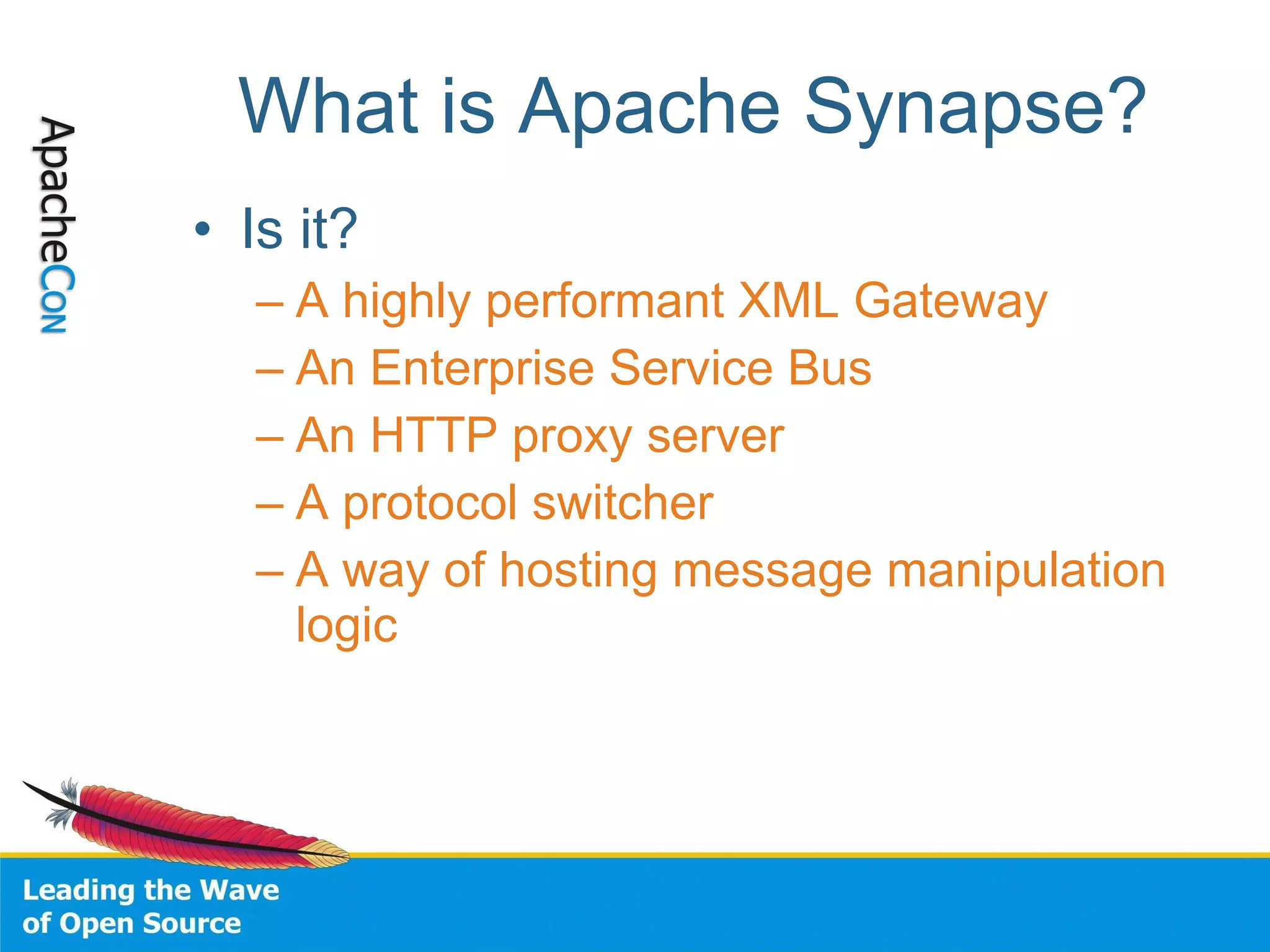 ApacheCon

What is Apache Synapse?

• Is it?
– A highly performant XML Gateway
– An Enterprise Service Bus
– An HTTP proxy server
– A protocol switcher
– A way of hosting message manipulation logic

Leading the Wave of Open Source